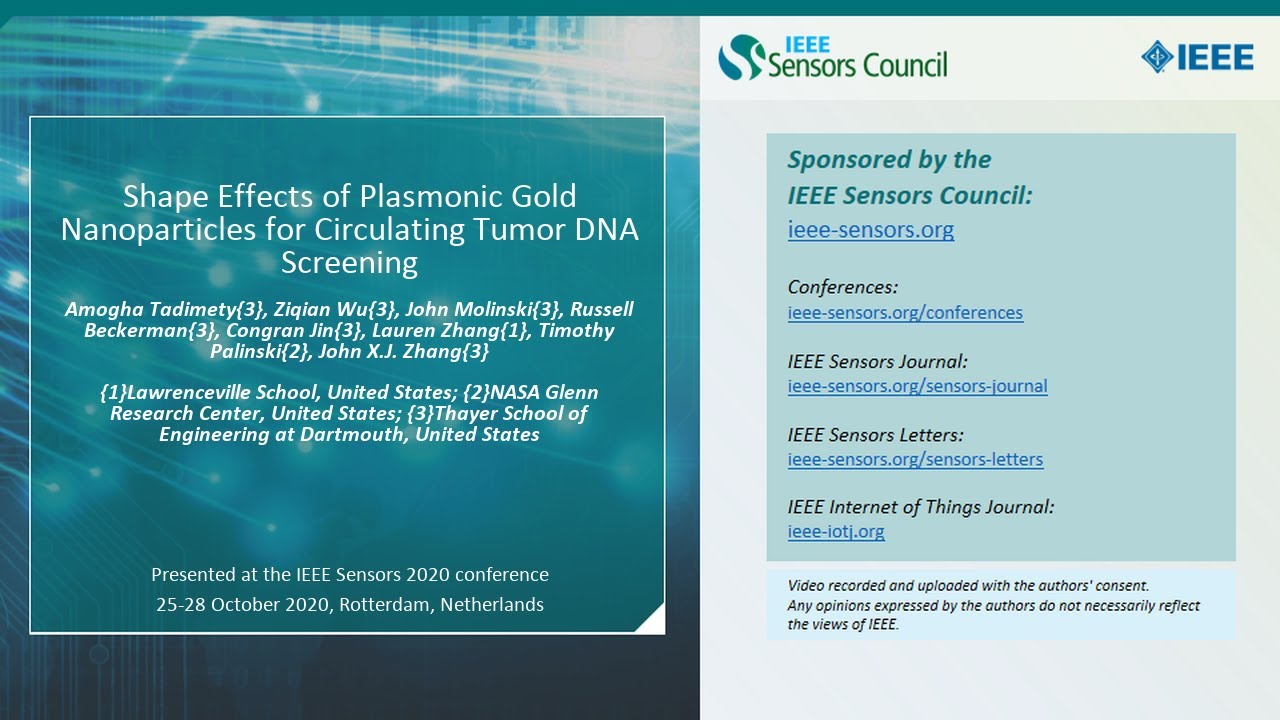 Shape Effects of Plasmonic Gold Nanoparticles for Circulating Tumor DNA Screening

Amogha Tadimety{3}, Ziqian Wu{3}, John Molinski{3}, Russell Beckerman{3}, Congran Jin{3}, Lauren Zhang{1}, Timothy Palinski{2}, John X.J. Zhang{3}

{1}Lawrenceville School, United States; {2}NASA Glenn Research Center, United States; {3}Thayer School of Engineering at Dartmouth, United States

Presented at the IEEE Sensors 2020 conference
25-28 October 2020, Rotterdam, Netherlands

IEEE Sensors Council

IEEE

Sponsored by the
IEEE Sensors Council:
ieee-sensors.org

Conferences:
ieee-sensors.org/conferences

IEEE Sensors Journal:
ieee-sensors.org/sensors-journal

IEEE Sensors Letters:
ieee-sensors.org/sensors-letters

IEEE Internet of Things Journal:
ieee-iotj.org

Video recorded and uploaded with the authors' consent.
Any opinions expressed by the authors do not necessarily reflect the views of IEEE.